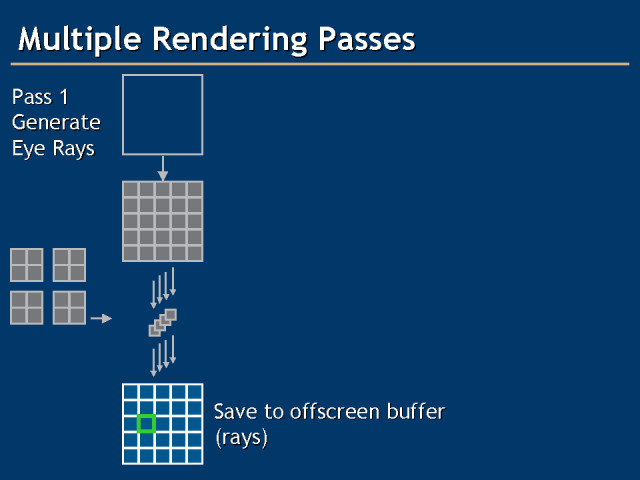 Multiple Rendering Passes

Pass 1
Generate
Eye Rays

Save to offscreen buffer
(rays)